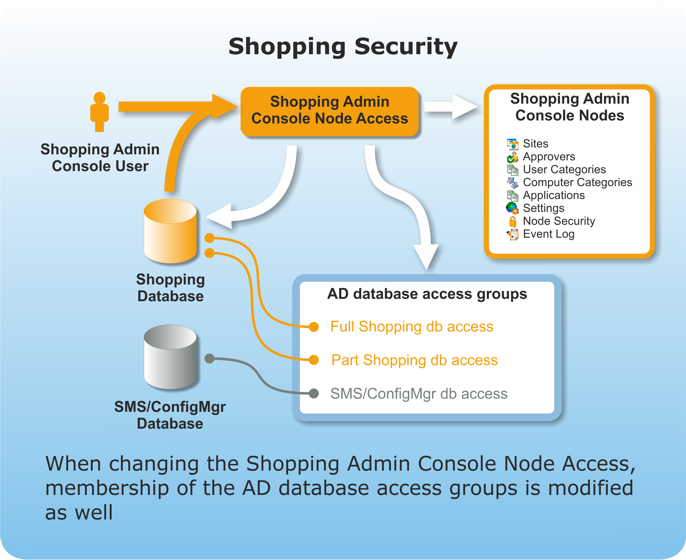 Shopping Security

Shopping Admin Console User

Shopping Admin Console Node Access

Shopping Admin Console Nodes

Sites
Approvers
User Categories
Computer Categories
Applications
Settings
Node Security
Event Log

Shopping Database

SMS/ConfigMgr Database

AD database access groups

Full Shopping db access

Part Shopping db access

SMS/ConfigMgr db access

When changing the Shopping Admin Console Node Access, membership of the AD database access groups is modified as well